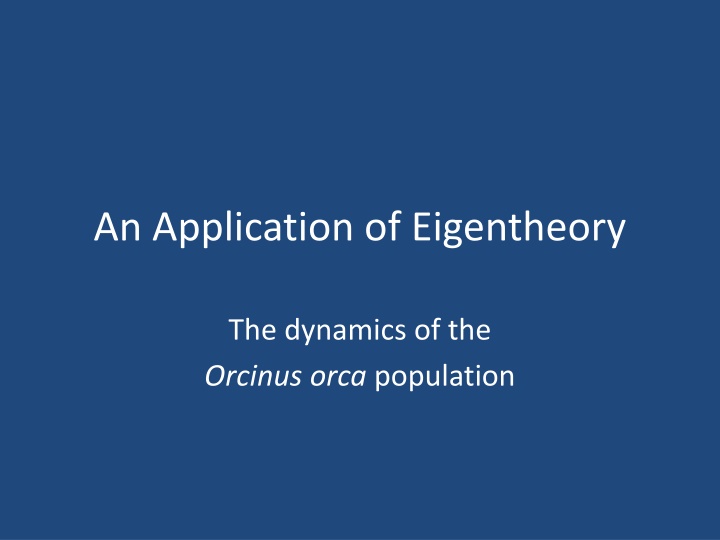 An Application of Eigentheory

The dynamics of the
Orcinus orca population